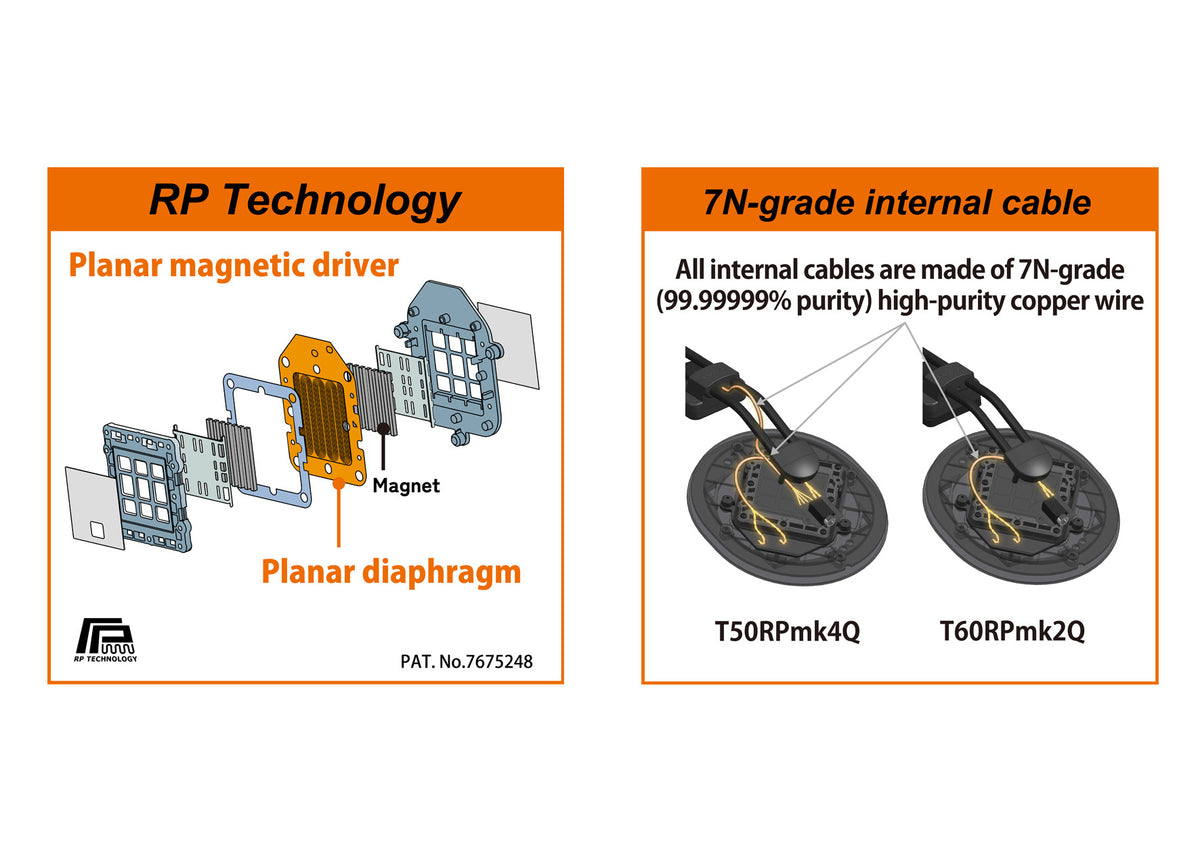 RP Technology

Planar magnetic driver

Magnet

Planar diaphragm

RP TECHNOLOGY

PAT. No.7675248

7N-grade internal cable

All internal cables are made of 7N-grade (99.99999% purity) high-purity copper wire

T50RPmk4Q

T60RPmk2Q